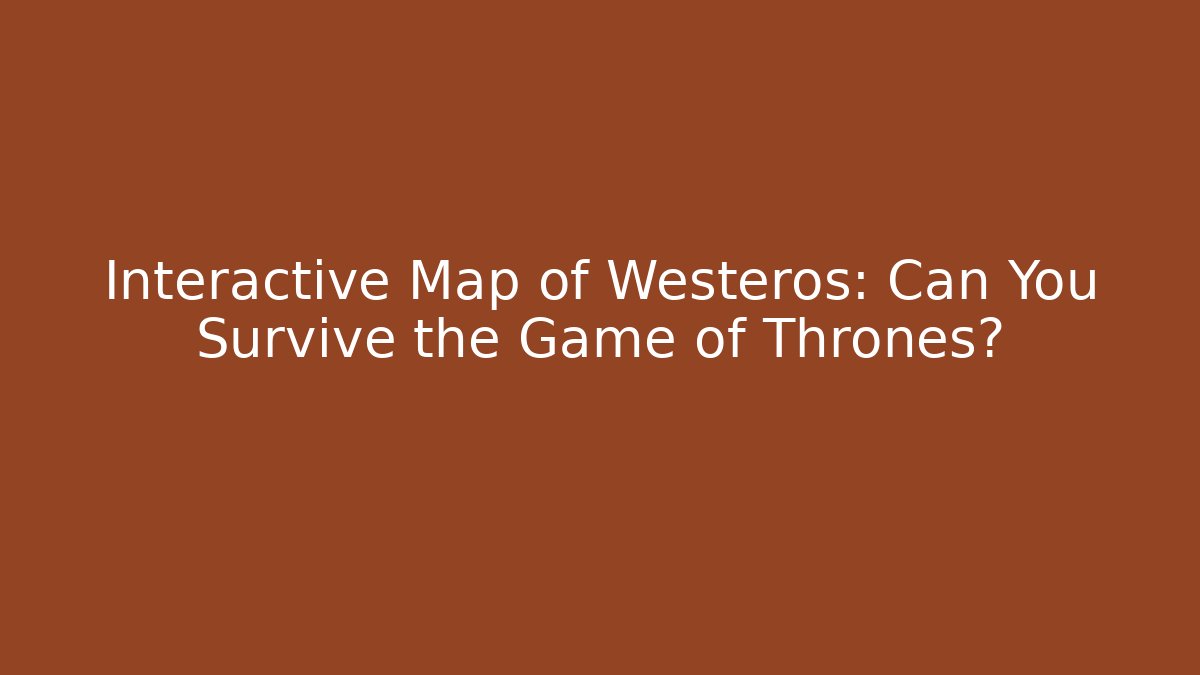 Interactive Map of Westeros: Can You Survive the Game of Thrones?